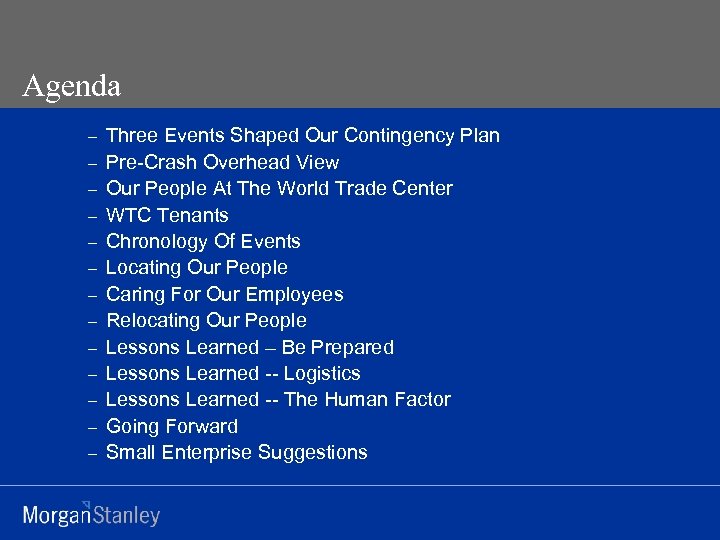 Agenda

– Three Events Shaped Our Contingency Plan
– Pre-Crash Overhead View
– Our People At The World Trade Center
– WTC Tenants
– Chronology Of Events
– Locating Our People
– Caring For Our Employees
– Relocating Our People
– Lessons Learned – Be Prepared
– Lessons Learned -- Logistics
– Lessons Learned -- The Human Factor
– Going Forward
– Small Enterprise Suggestions

MorganStanley